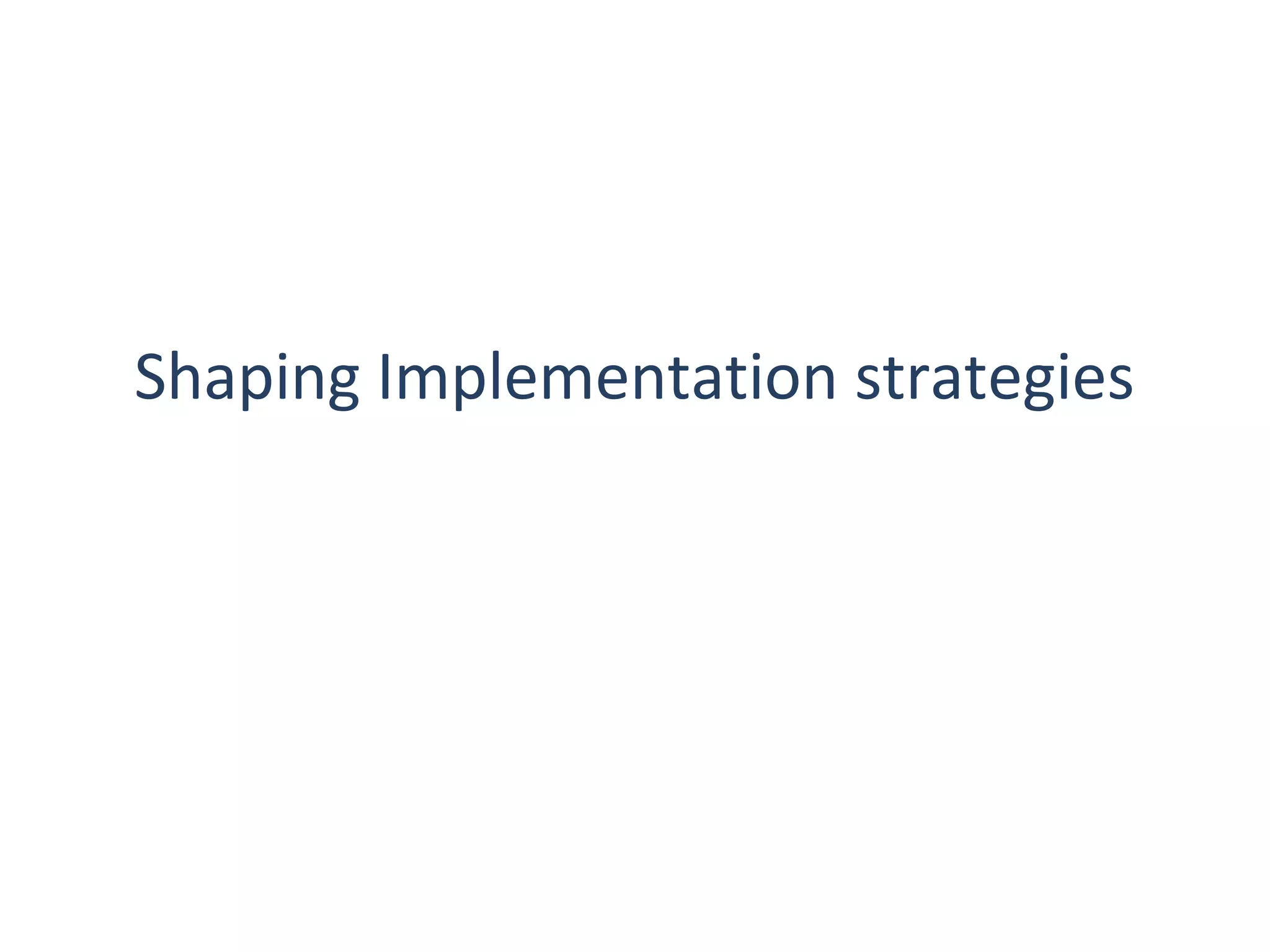 Shaping Implementation strategies